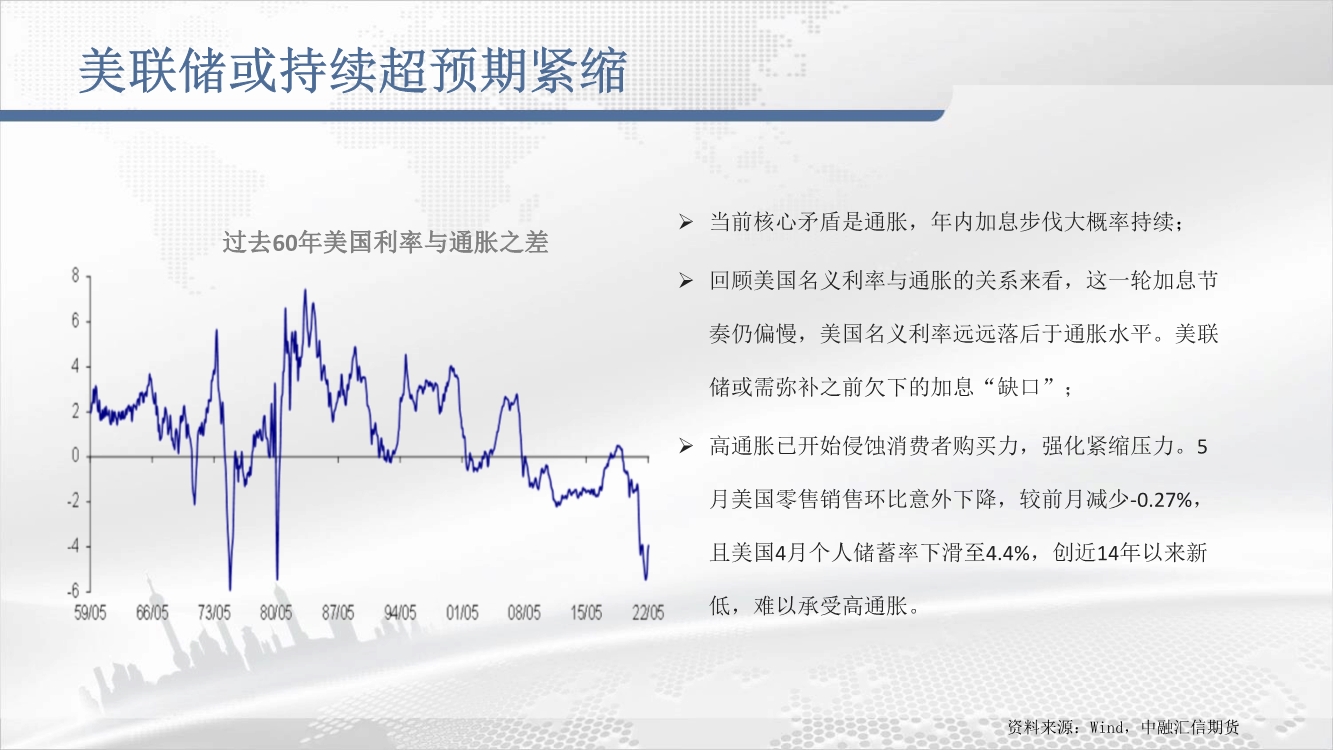 美联储或持续超预期紧缩

过去60年美国利率与通胀之差

8
6
4
2
0
-2
-4
-6

59/05 66/05 73/05 80/05 87/05 94/05 01/05 08/05 15/05 22/05

➢ 当前核心矛盾是通胀，年内加息步伐大概率持续；

➢ 回顾美国名义利率与通胀的关系来看，这一轮加息节奏仍偏慢，美国名义利率远远落后于通胀水平。美联储或需弥补之前欠下的加息“缺口”；

➢ 高通胀已开始侵蚀消费者购买力，强化紧缩压力。5月美国零售销售环比意外下降，较前月减少-0.27%，且美国4月个人储蓄率下滑至4.4%，创近14年以来新低，难以承受高通胀。

资料来源：Wind，中融汇信期货